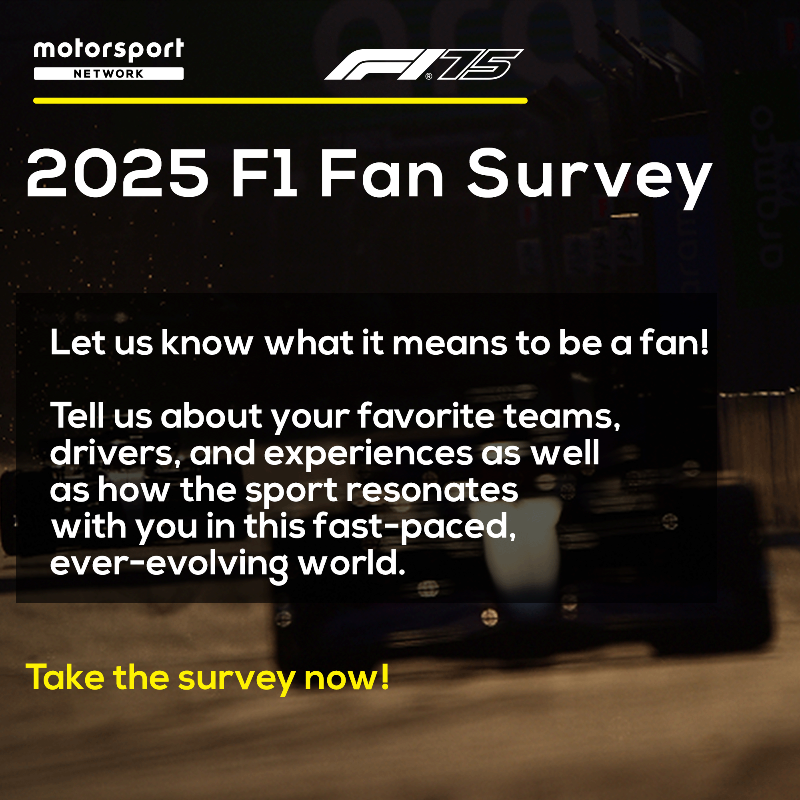 motorsport
NETWORK

F1 75

2025 F1 Fan Survey

Let us know what it means to be a fan!

Tell us about your favorite teams, drivers, and experiences as well as how the sport resonates with you in this fast-paced, ever-evolving world.

Take the survey now!